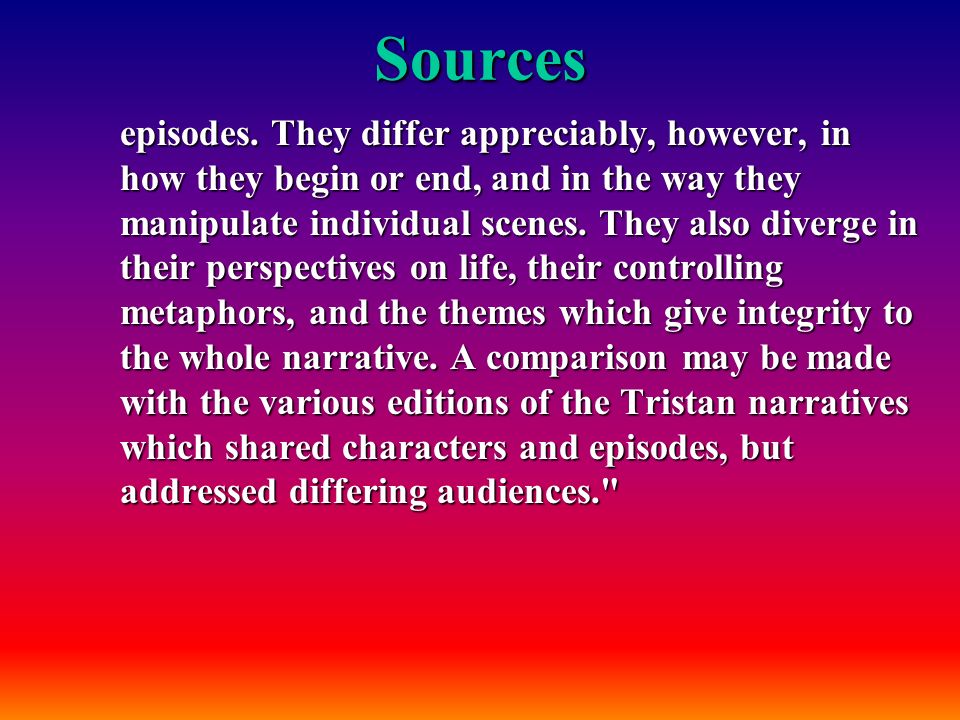 Sources

episodes. They differ appreciably, however, in how they begin or end, and in the way they manipulate individual scenes. They also diverge in their perspectives on life, their controlling metaphors, and the themes which give integrity to the whole narrative. A comparison may be made with the various editions of the Tristan narratives which shared characters and episodes, but addressed differing audiences."